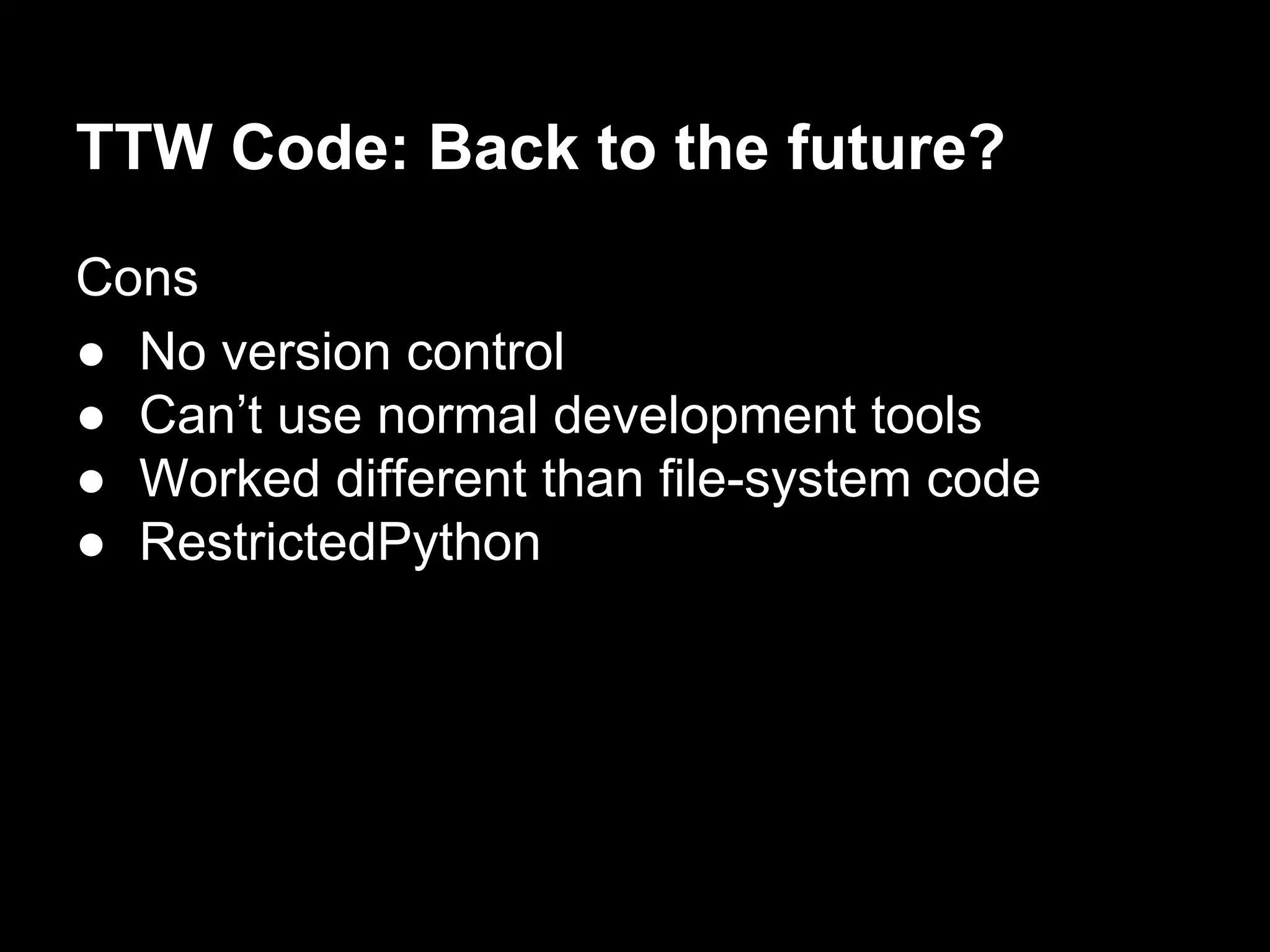 TTW Code: Back to the future?

Cons

● No version control
● Can’t use normal development tools
● Worked different than file-system code
● RestrictedPython